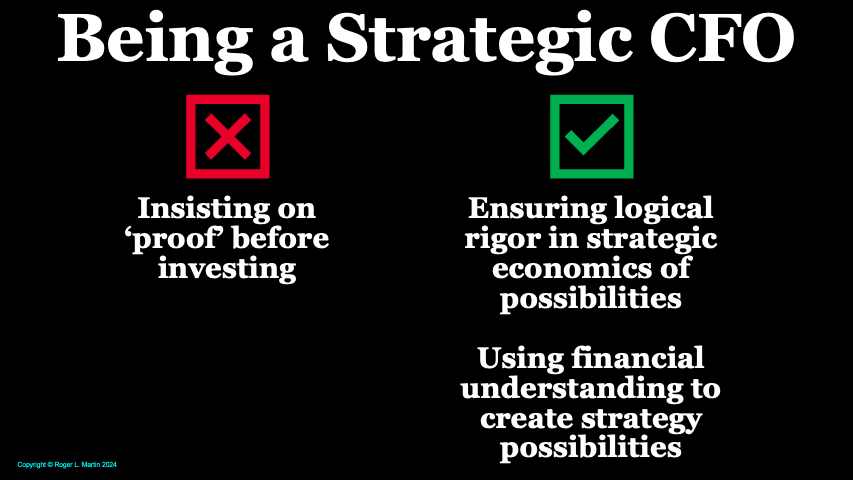 Being a Strategic CFO

Insisting on ‘proof’ before investing

Ensuring logical rigor in strategic economics of possibilities

Using financial understanding to create strategy possibilities

Copyright © Roger L. Martin 2024